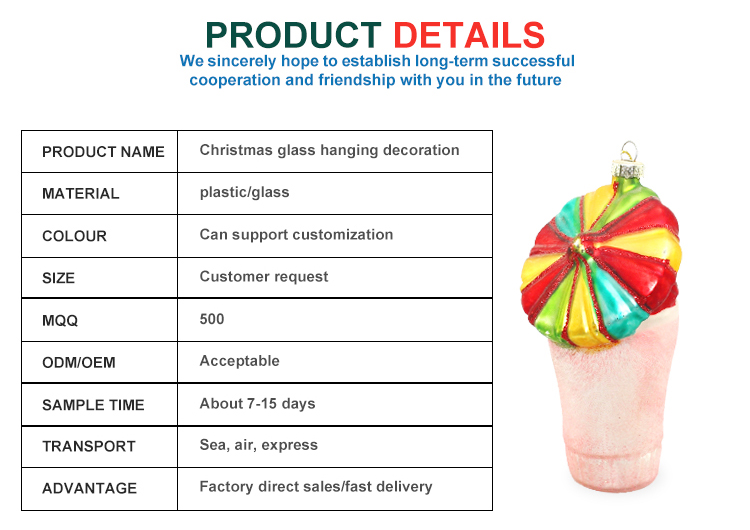 PRODUCT DETAILS

We sincerely hope to establish long-term successful cooperation and friendship with you in the future

| PRODUCT NAME | Christmas glass hanging decoration |
|---|---|
| MATERIAL | plastic/glass |
| COLOUR | Can support customization |
| SIZE | Customer request |
| MQQ | 500 |
| ODM/OEM | Acceptable |
| SAMPLE TIME | About 7-15 days |
| TRANSPORT | Sea, air, express |
| ADVANTAGE | Factory direct sales/fast delivery |